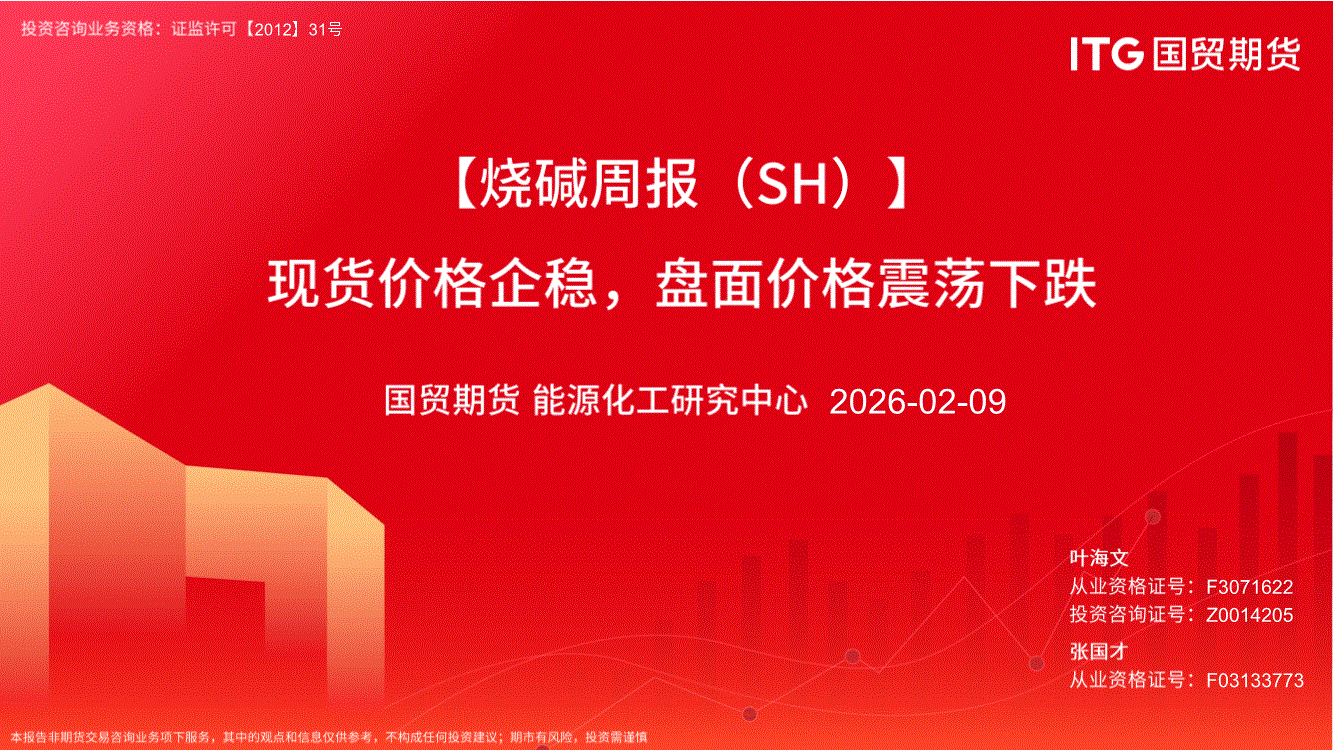 投资咨询业务资格：证监许可【2012】31号

ITG 国贸期货

【烧碱周报（SH）】

现货价格企稳，盘面价格震荡下跌

国贸期货 能源化工研究中心 2026-02-09

叶海文
从业资格证号：F3071622
投资咨询证号：Z0014205

张国才
从业资格证号：F03133773

本报告非期货交易咨询业务项下服务，其中的观点和信息仅供参考，不构成任何投资建议；期市有风险，投资需谨慎